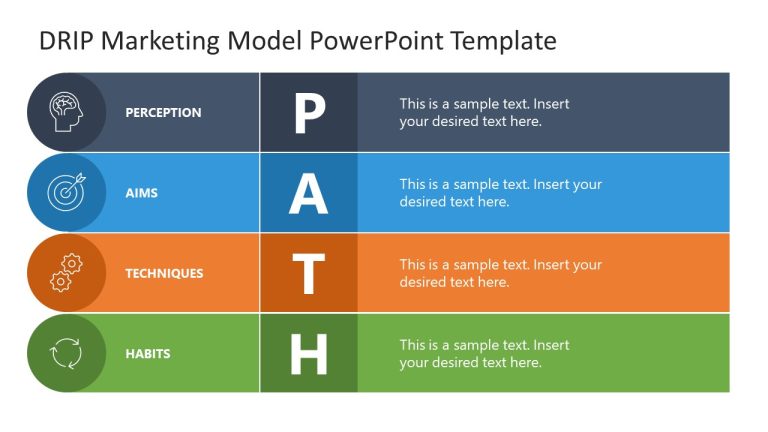 DRIP Marketing Model PowerPoint Template

PERCEPTION

P

This is a sample text. Insert your desired text here.

AIMS

A

This is a sample text. Insert your desired text here.

TECHNIQUES

T

This is a sample text. Insert your desired text here.

HABITS

H

This is a sample text. Insert your desired text here.